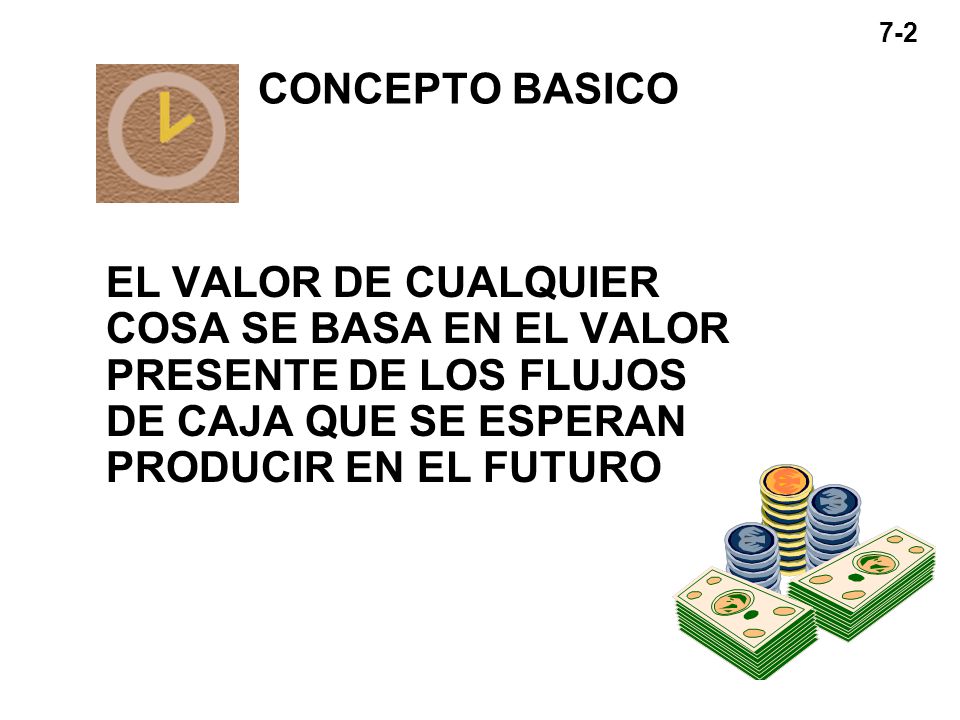 7-2

CONCEPTO BASICO

EL VALOR DE CUALQUIER COSA SE BASA EN EL VALOR PRESENTE DE LOS FLUJOS DE CAJA QUE SE ESPERAN PRODUCIR EN EL FUTURO